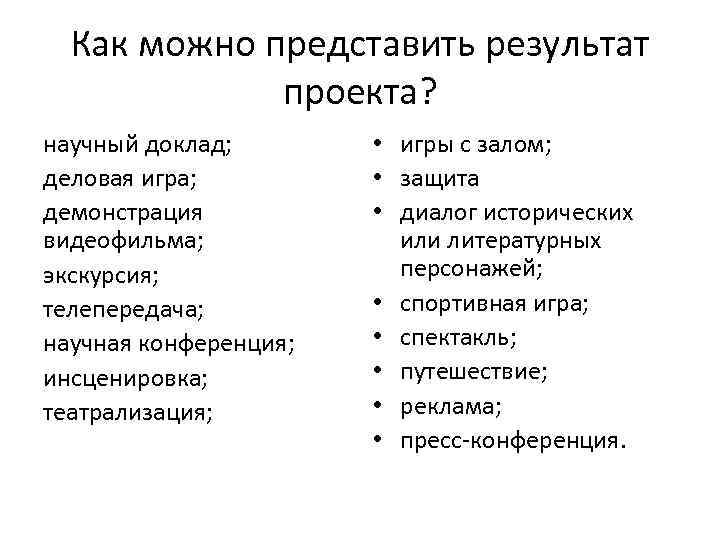 Как можно представить результат проекта?

научный доклад;
деловая игра;
демонстрация видеофильма;
экскурсия;
телепередача;
научная конференция;
инсценировка;
театрализация;

• игры с залом;
• защита
• диалог исторических или литературных персонажей;
• спортивная игра;
• спектакль;
• путешествие;
• реклама;
• пресс-конференция.